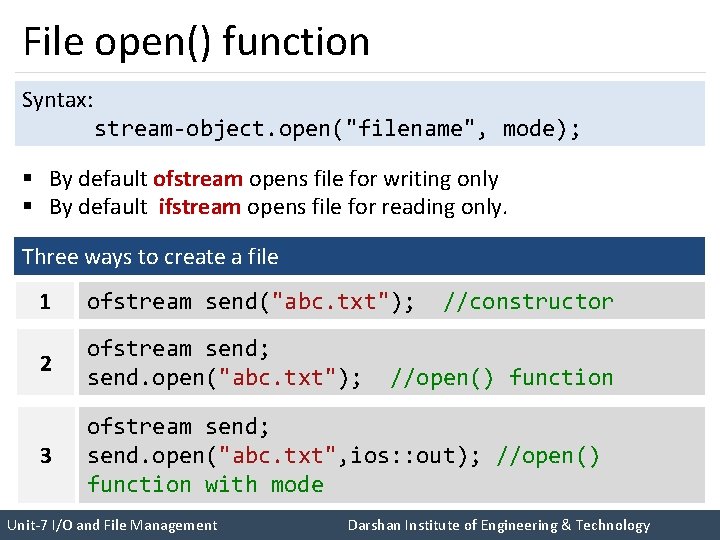 File open() function

Syntax:
stream-object.open("filename", mode);

▪ By default ofstream opens file for writing only
▪ By default ifstream opens file for reading only.

Three ways to create a file

| 1 | ofstream send("abc.txt"); //constructor |
|---|---|
| 2 | ofstream send; send.open("abc.txt"); //open() function |
| 3 | ofstream send; send.open("abc.txt",ios::out); //open() function with mode |

Unit-7 I/O and File Management
Darshan Institute of Engineering & Technology